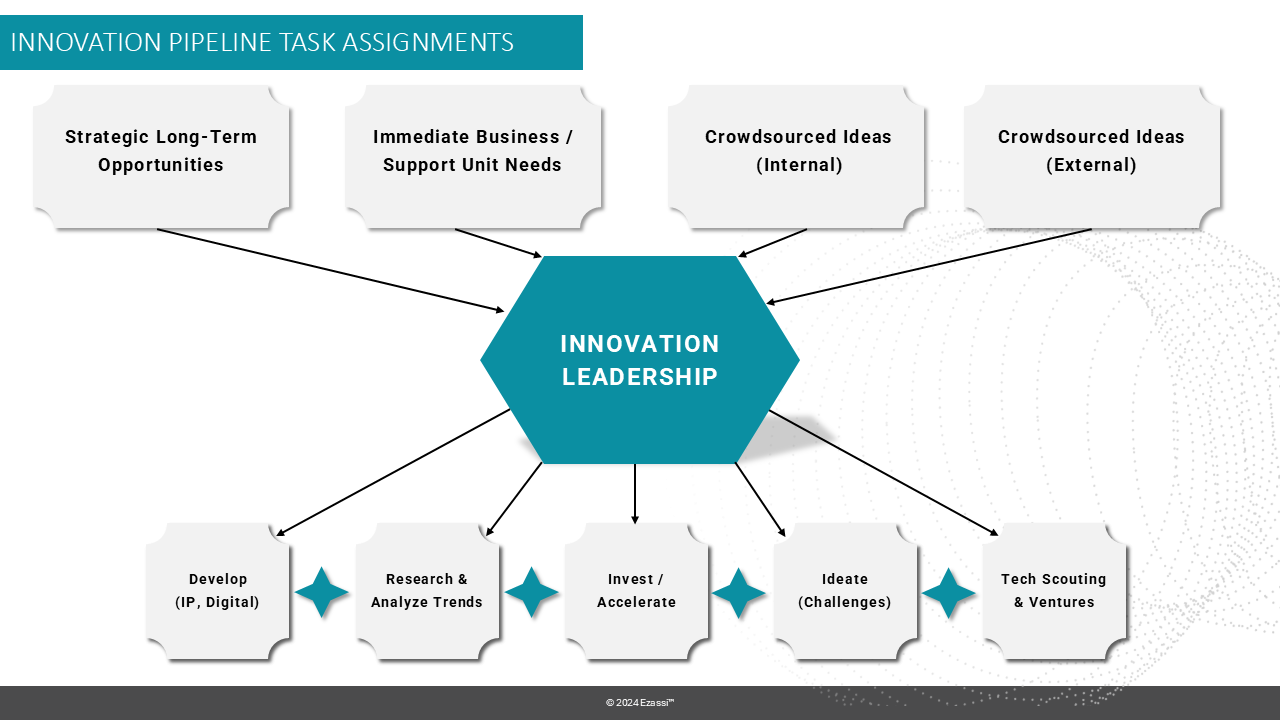 INNOVATION PIPELINE TASK ASSIGNMENTS

Strategic Long-Term Opportunities

Immediate Business / Support Unit Needs

Crowdsourced Ideas (Internal)

Crowdsourced Ideas (External)

INNOVATION LEADERSHIP

Develop (IP, Digital)

Research & Analyze Trends

Invest / Accelerate

Ideate (Challenges)

Tech Scouting & Ventures

© 2024 Ezassi™